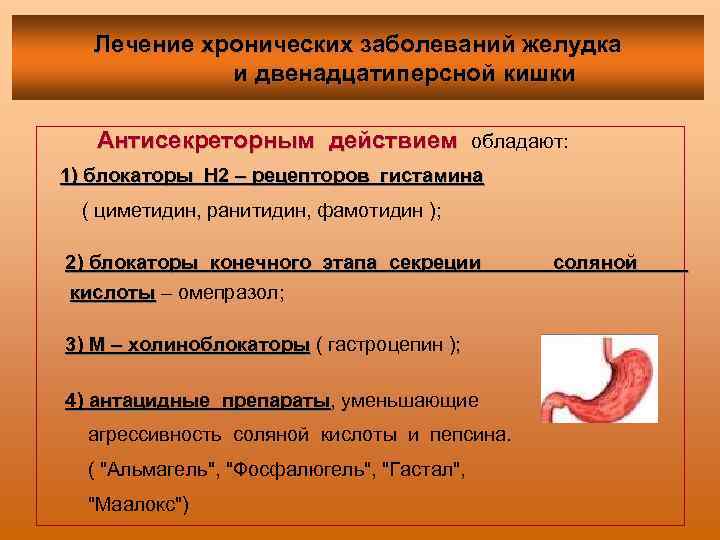 Лечение хронических заболеваний желудка и двенадцатиперсной кишки

Антисекреторным действием обладают:

1) блокаторы Н2 – рецепторов гистамина ( циметидин, ранитидин, фамотидин );

2) блокаторы конечного этапа секреции соляной кислоты – омепразол;

3) М – холиноблокаторы ( гастроцепин );

4) антацидные препараты, уменьшающие агрессивность соляной кислоты и пепсина. ( "Альмагель", "Фосфалюгель", "Гастал", "Маалокс")